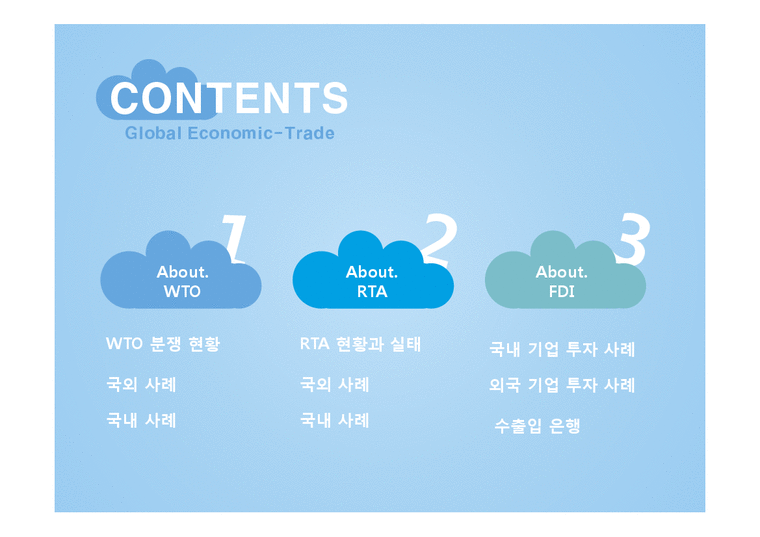 CONTENTS
Global Economic-Trade

1
About.
WTO

WTO 분쟁 현황

국외 사례

국내 사례

2
About.
RTA

RTA 현황과 실태

국외 사례

국내 사례

3
About.
FDI

국내 기업 투자 사례

외국 기업 투자 사례

수출입 은행